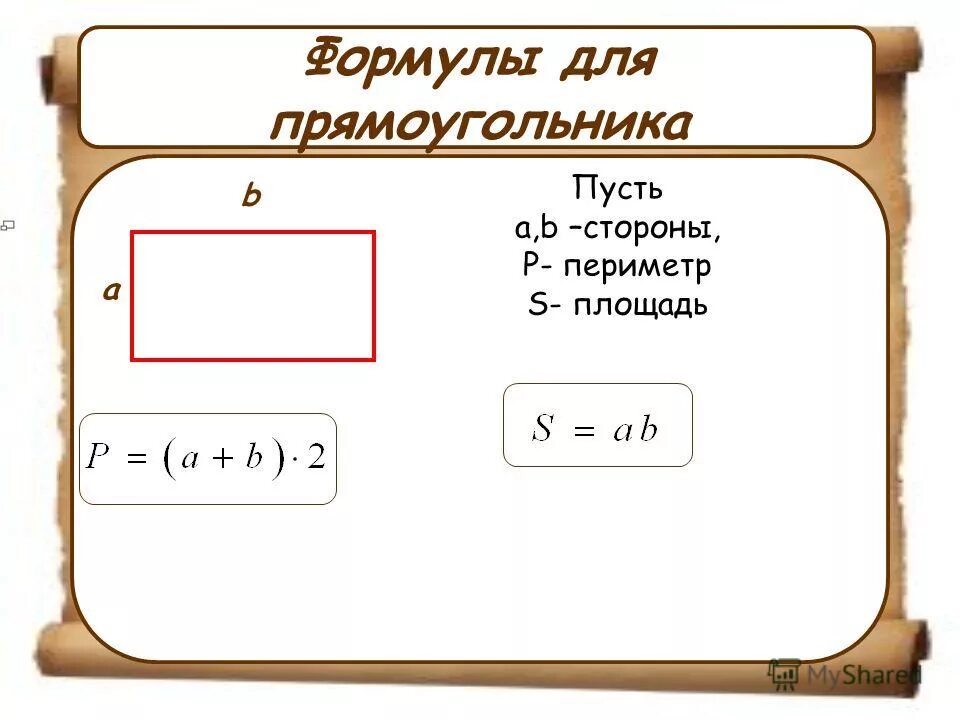 Формулы для прямоугольника

b

a

Пусть
a,b –стороны,
P- периметр
S- площадь

$P = (a + b) \cdot 2$

$S = ab$

MyShared